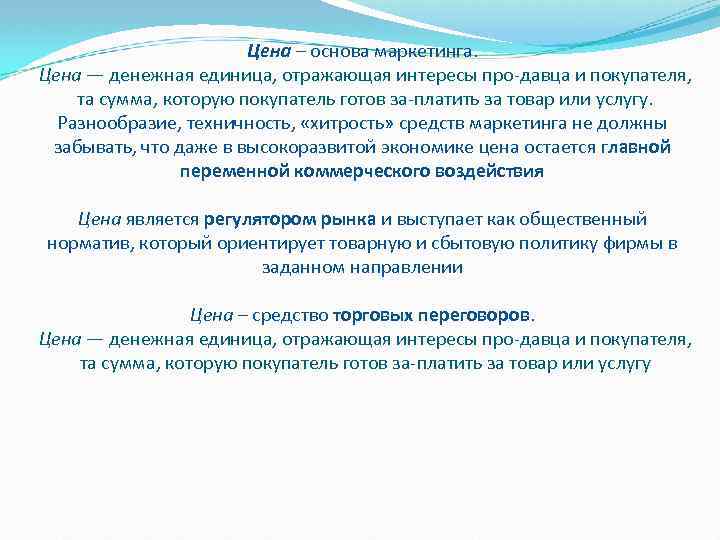 Цена – основа маркетинга.
Цена — денежная единица, отражающая интересы про-давца и покупателя, та сумма, которую покупатель готов за-платить за товар или услугу. Разнообразие, техничность, «хитрость» средств маркетинга не должны забывать, что даже в высокоразвитой экономике цена остается главной переменной коммерческого воздействия

Цена является регулятором рынка и выступает как общественный норматив, который ориентирует товарную и сбытовую политику фирмы в заданном направлении

Цена – средство торговых переговоров.
Цена — денежная единица, отражающая интересы про-давца и покупателя, та сумма, которую покупатель готов за-платить за товар или услугу